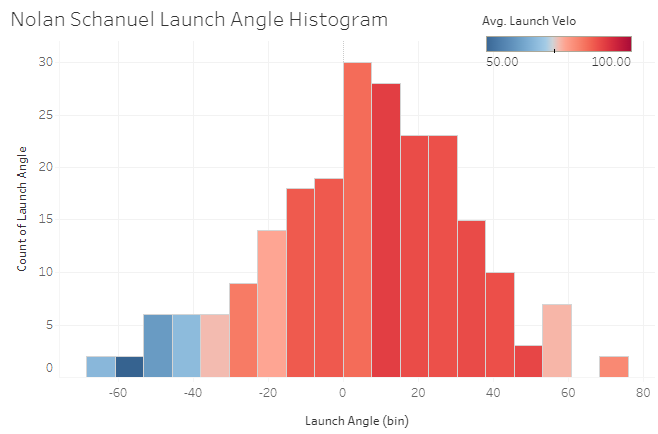 Nolan Schanuel Launch Angle Histogram

Avg. Launch Velo

50.00

100.00

Count of Launch Angle

30

25

20

15

10

5

0

-60

-40

-20

0

20

40

60

80

Launch Angle (bin)